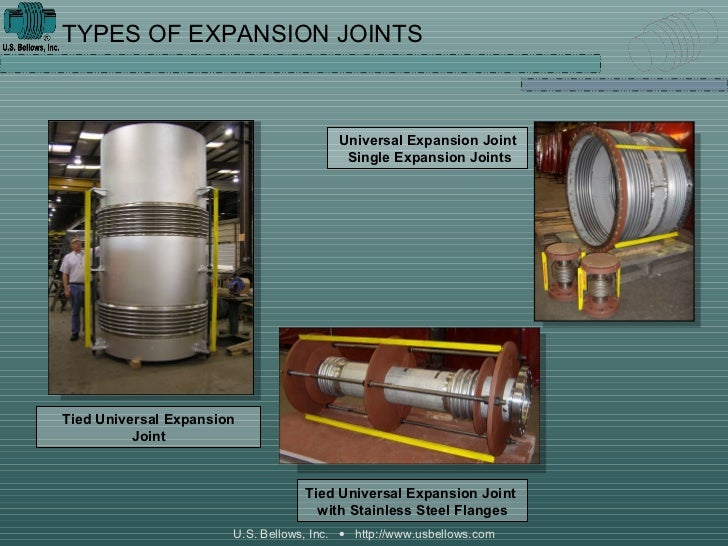 U.S. Bellows, Inc.

TYPES OF EXPANSION JOINTS

Universal Expansion Joint
Single Expansion Joints

Tied Universal Expansion Joint

Tied Universal Expansion Joint with Stainless Steel Flanges

U.S. Bellows, Inc. • http://www.usbellows.com